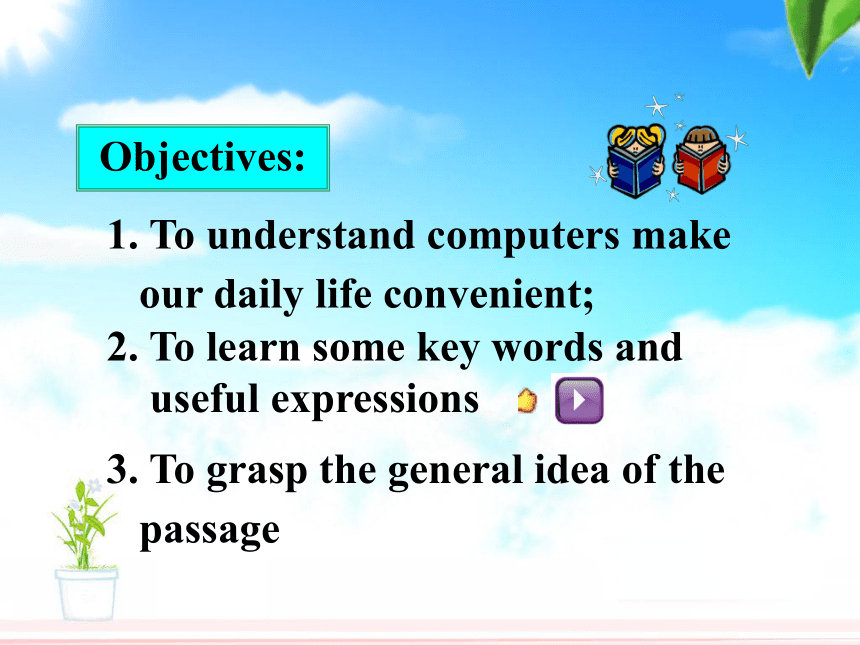 Objectives:

1. To understand computers make our daily life convenient;

2. To learn some key words and useful expressions

3. To grasp the general idea of the passage